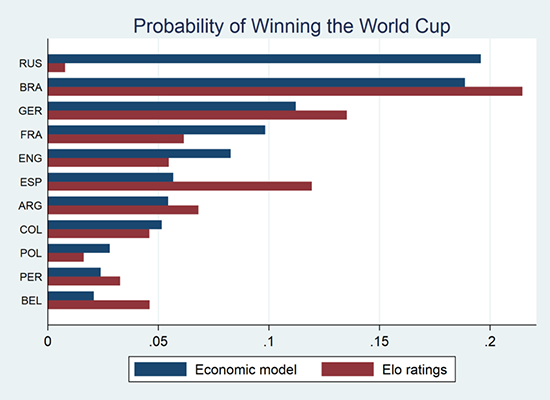 Probability of Winning the World Cup

RUS
BRA
GER
FRA
ENG
ESP
ARG
COL
POL
PER
BEL

0
.05
.1
.15
.2

Economic model
Elo ratings